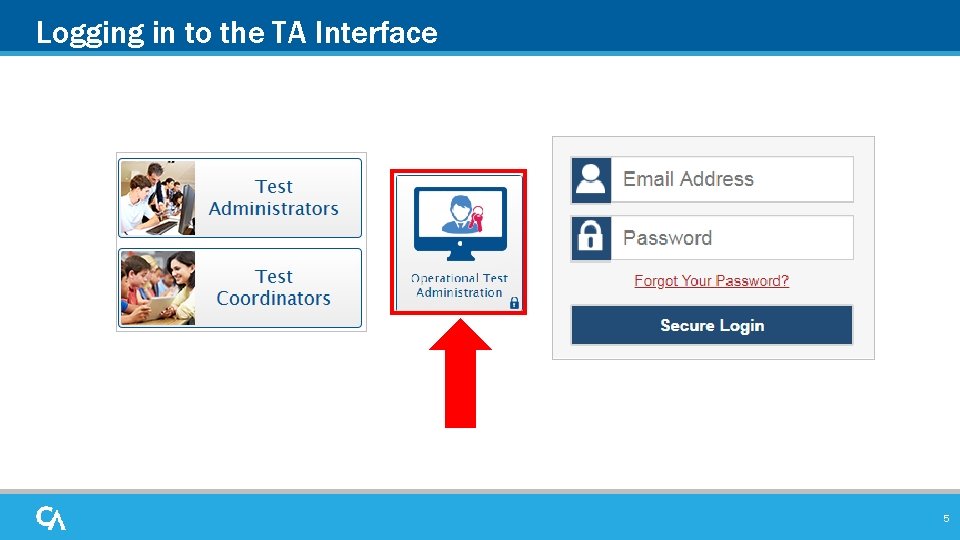 Logging in to the TA Interface

Test Administrators

Test Coordinators

Operational Test Administration

Email Address

Password

Forgot Your Password?

Secure Login

CA

5